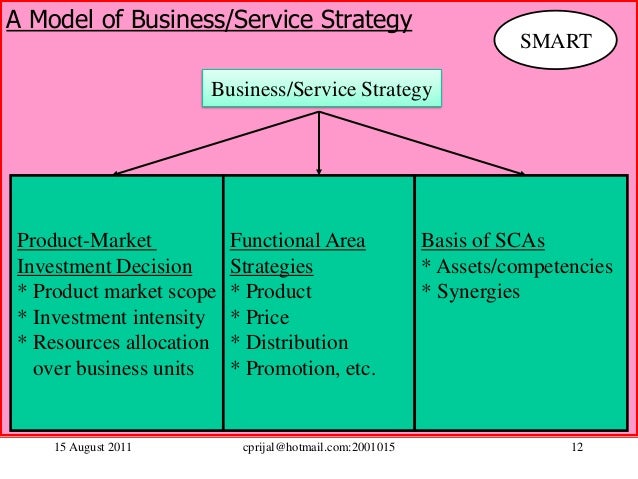 A Model of Business/Service Strategy

SMART

Business/Service Strategy

Product-Market Investment Decision
* Product market scope
* Investment intensity
* Resources allocation over business units

Functional Area Strategies
* Product
* Price
* Distribution
* Promotion, etc.

Basis of SCAs
* Assets/competencies
* Synergies

15 August 2011

cprijal@hotmail.com:2001015

12